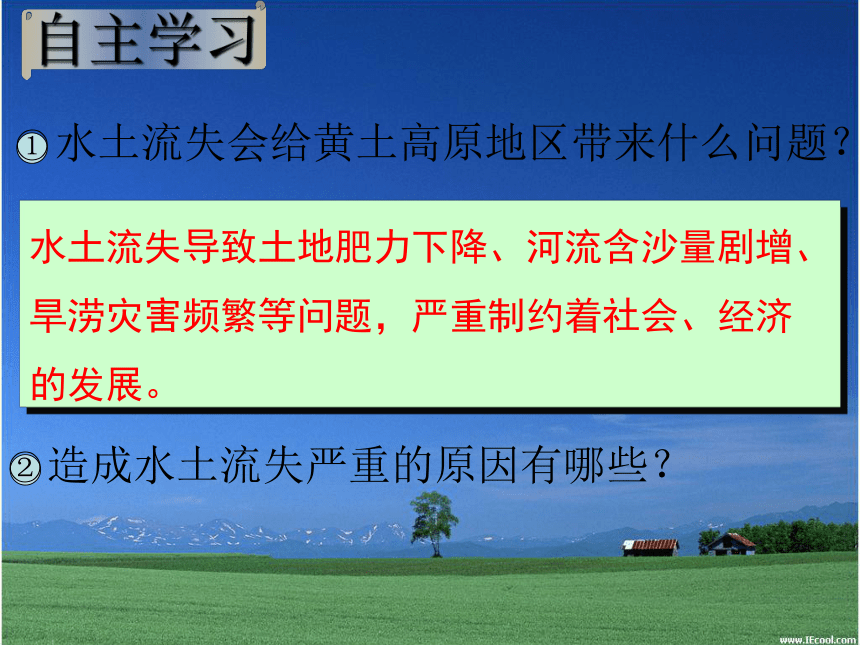 自主学习

①水土流失会给黄土高原地区带来什么问题？

水土流失导致土地肥力下降、河流含沙量剧增、旱涝灾害频繁等问题，严重制约着社会、经济的发展。

②造成水土流失严重的原因有哪些？

www.IEcool.com